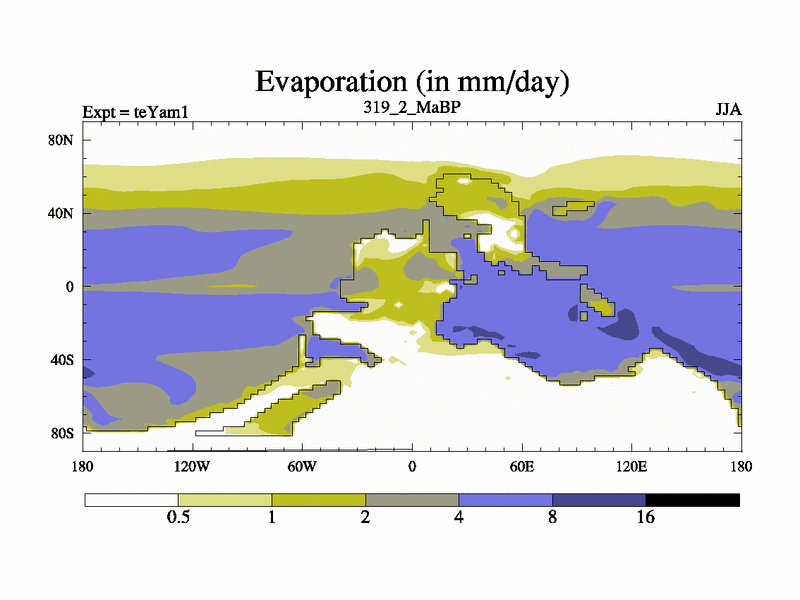 Evaporation (in mm/day)

Expt = teYam1

319_2_MaBP

JJA

80N
40N
0
40S
80S

180
120W
60W
0
60E
120E
180

0.5
1
2
4
8
16